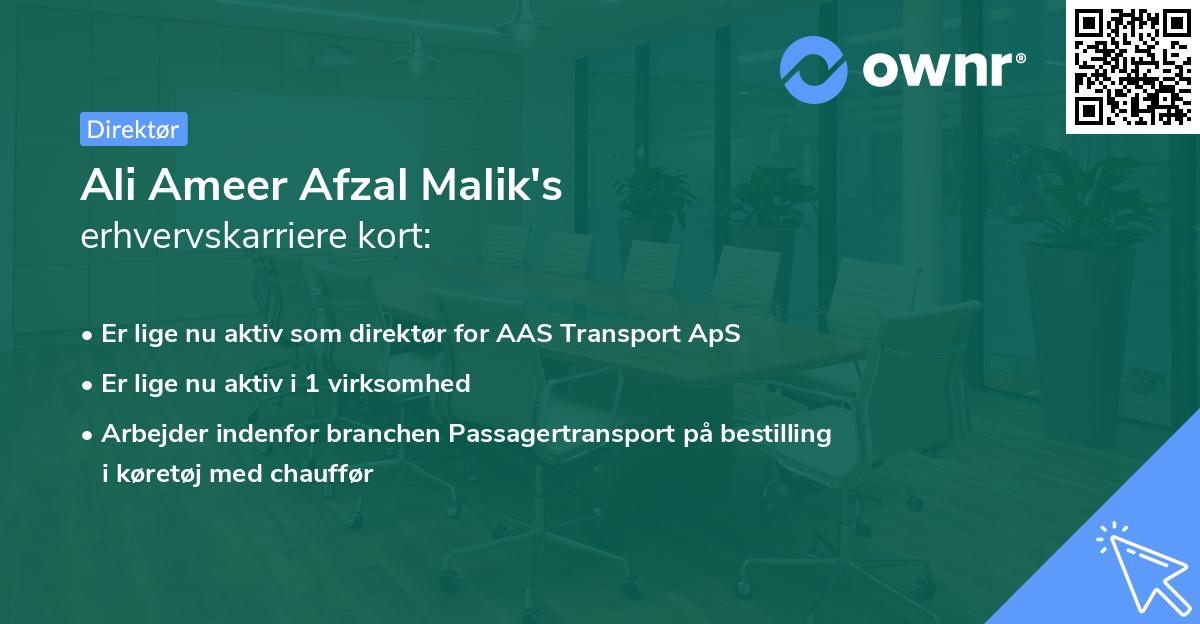 ownr®

Direktør

Ali Ameer Afzal Malik's
erhvervskarriere kort:

• Er lige nu aktiv som direktør for AAS Transport ApS
• Er lige nu aktiv i 1 virksomhed
• Arbejder indenfor branchen Passagertransport på bestilling i køretøj med chauffør